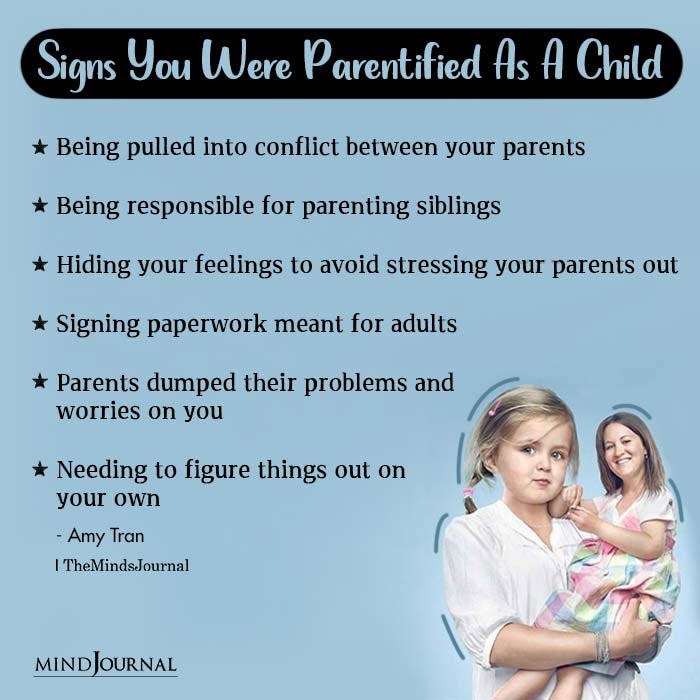 Signs You Were Parentified As A Child

★ Being pulled into conflict between your parents

★ Being responsible for parenting siblings

★ Hiding your feelings to avoid stressing your parents out

★ Signing paperwork meant for adults

★ Parents dumped their problems and worries on you

★ Needing to figure things out on your own

- Amy Tran

| TheMindsJournal

MINDJOURNAL